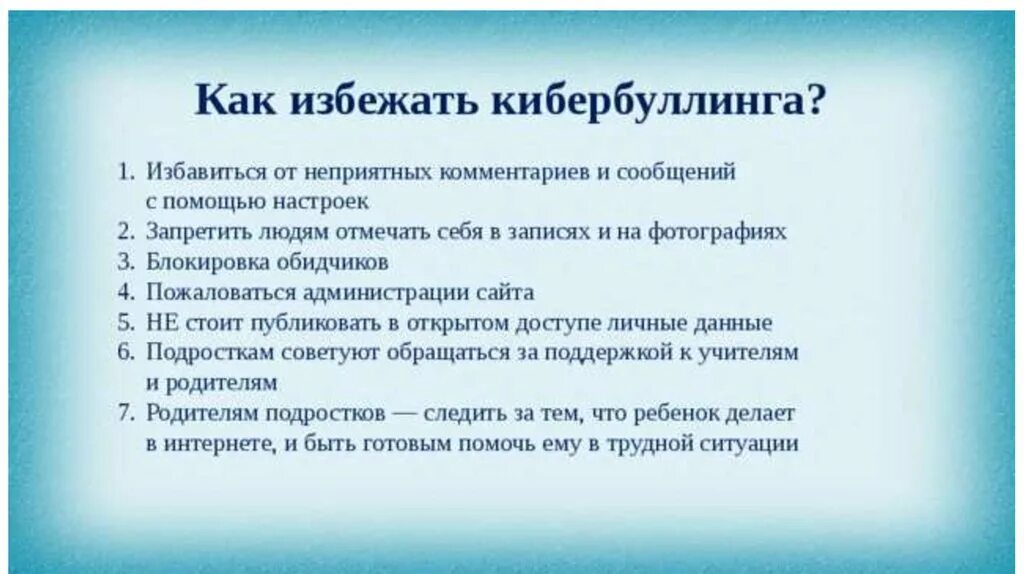 Как избежать кибербуллинга?

1. Избавиться от неприятных комментариев и сообщений с помощью настроек
2. Запретить людям отмечать себя в записях и на фотографиях
3. Блокировка обидчиков
4. Пожаловаться администрации сайта
5. НЕ стоит публиковать в открытом доступе личные данные
6. Подросткам советуют обращаться за поддержкой к учителям и родителям
7. Родителям подростков — следить за тем, что ребенок делает в интернете, и быть готовым помочь ему в трудной ситуации